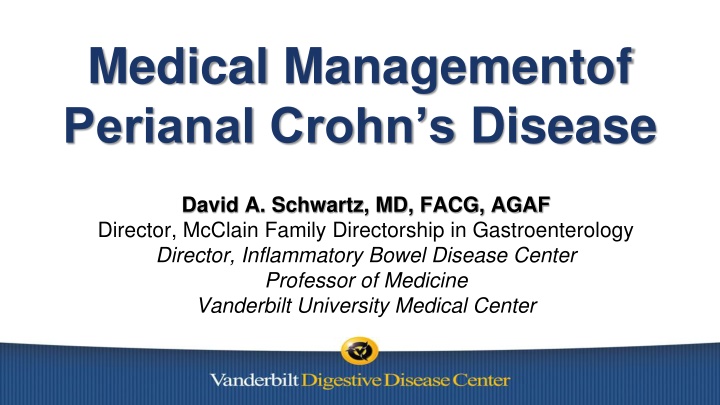 Medical Managementof Perianal Crohn's Disease

David A. Schwartz, MD, FACG, AGAF
Director, McClain Family Directorship in Gastroenterology
Director, Inflammatory Bowel Disease Center
Professor of Medicine
Vanderbilt University Medical Center

Vanderbilt Digestive Disease Center